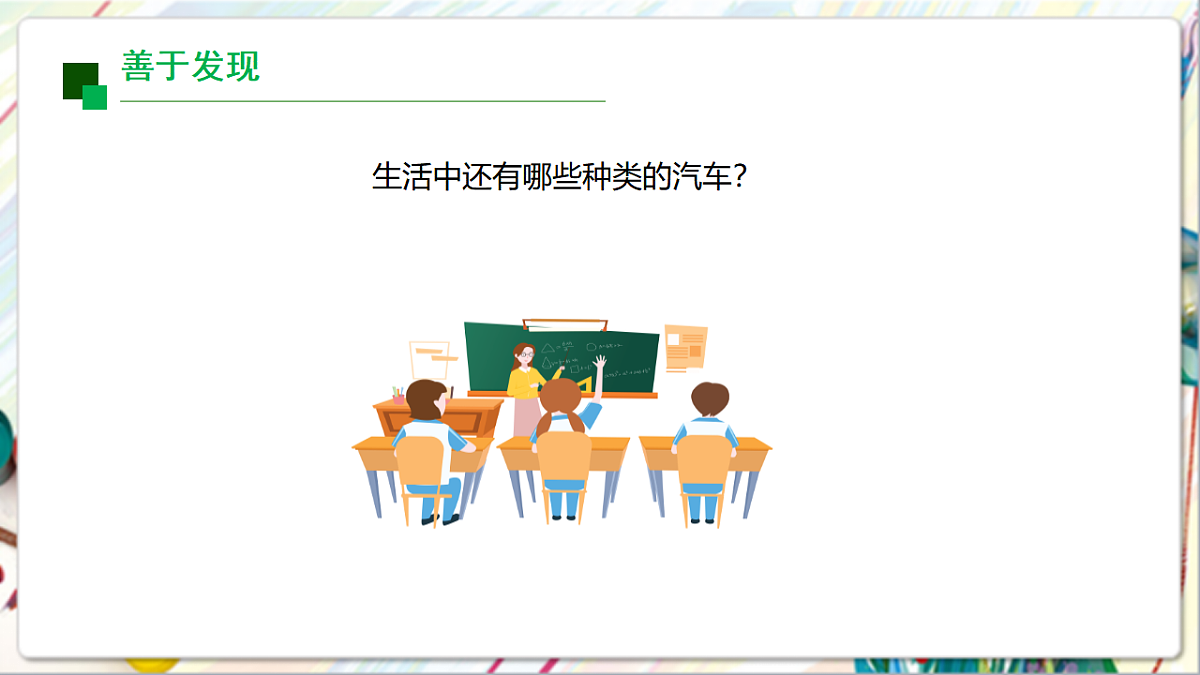 善于发现

生活中还有哪些种类的汽车？